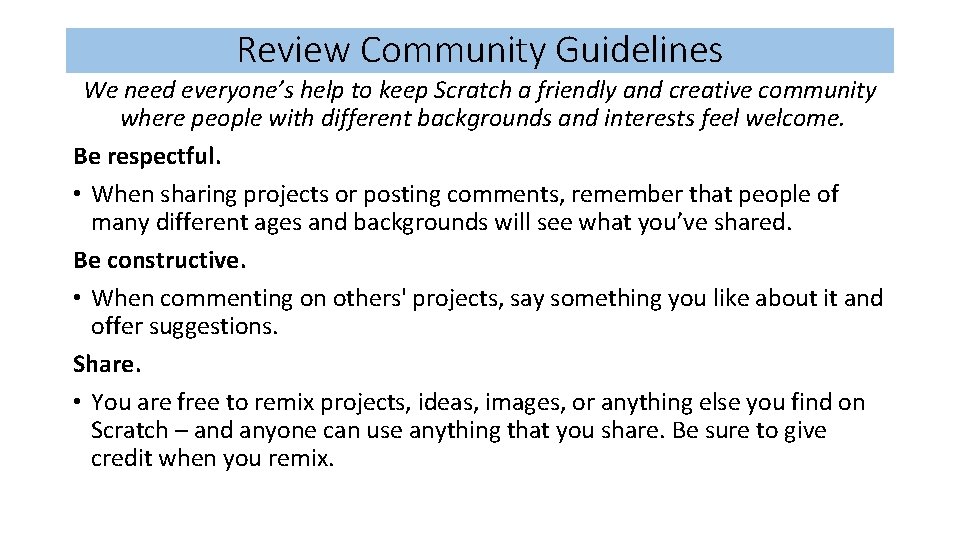 Review Community Guidelines

We need everyone’s help to keep Scratch a friendly and creative community where people with different backgrounds and interests feel welcome.

Be respectful.

• When sharing projects or posting comments, remember that people of many different ages and backgrounds will see what you’ve shared.

Be constructive.

• When commenting on others' projects, say something you like about it and offer suggestions.

Share.

• You are free to remix projects, ideas, images, or anything else you find on Scratch – and anyone can use anything that you share. Be sure to give credit when you remix.